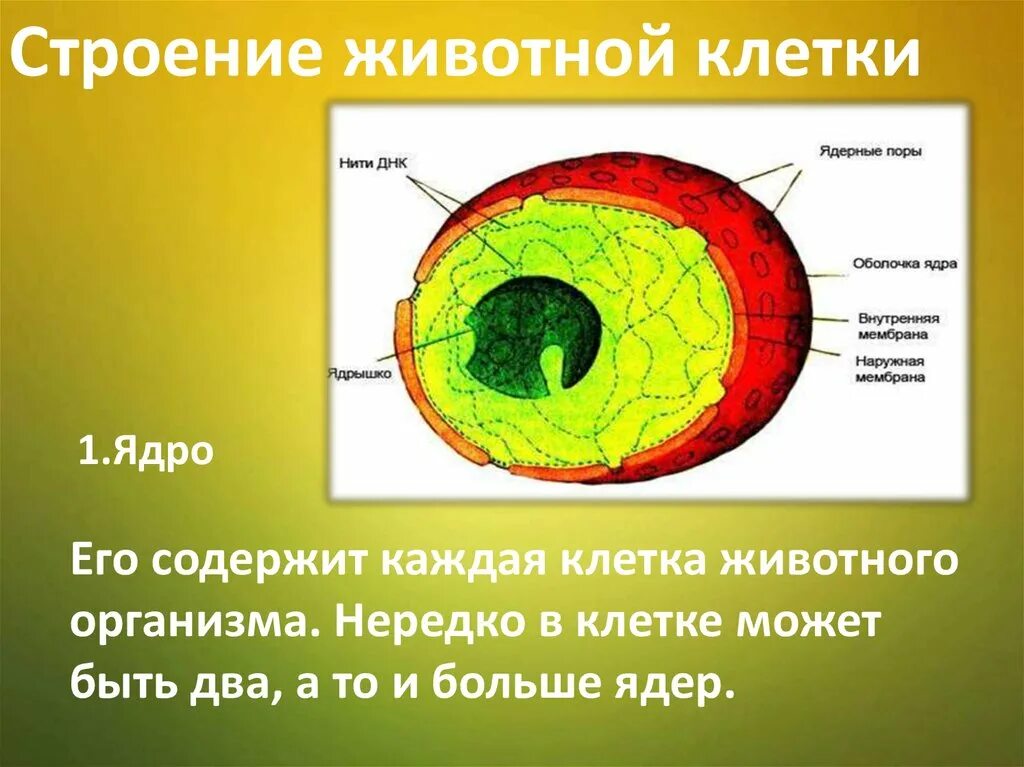 Строение животной клетки

Нити ДНК

Ядерные поры

Оболочка ядра

Внутренняя мембрана

Наружная мембрана

Ядрышко

1.Ядро

Его содержит каждая клетка животного организма. Нередко в клетке может быть два, а то и больше ядер.